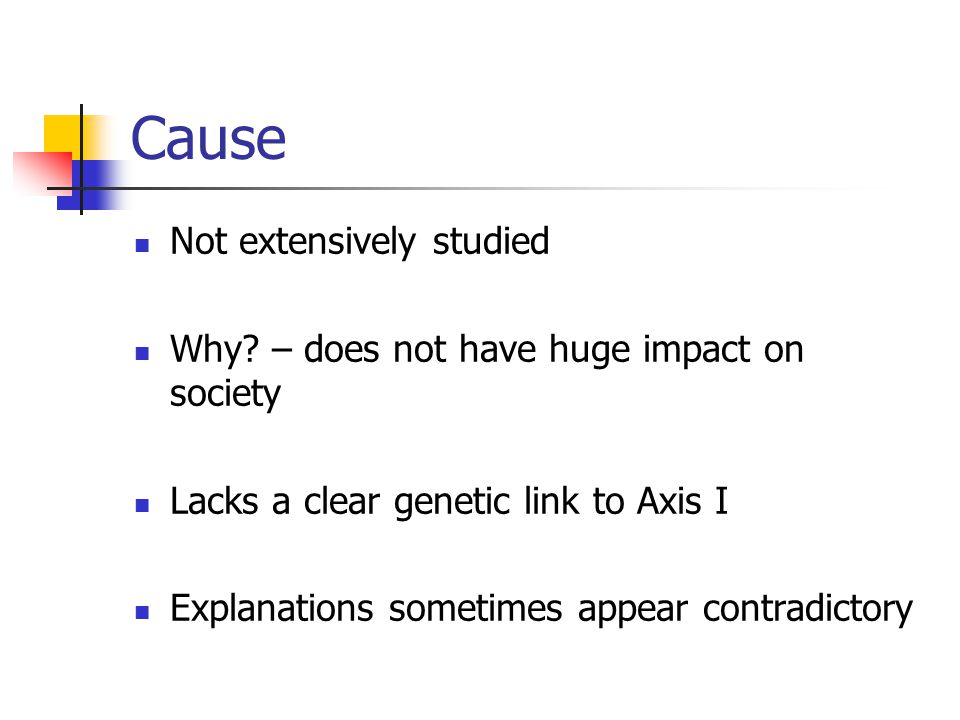 Cause

- Not extensively studied

- Why? – does not have huge impact on society

- Lacks a clear genetic link to Axis I

- Explanations sometimes appear contradictory